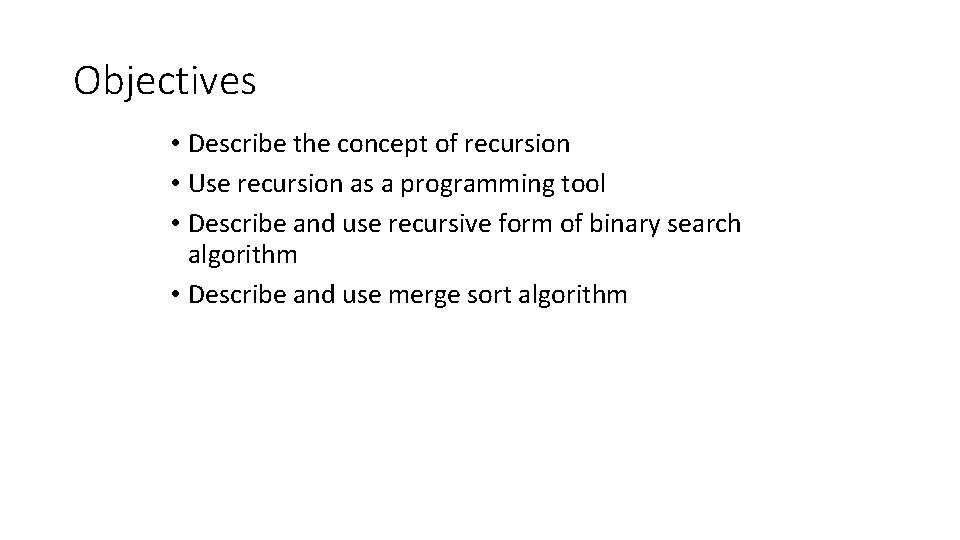 Objectives

• Describe the concept of recursion
• Use recursion as a programming tool
• Describe and use recursive form of binary search algorithm
• Describe and use merge sort algorithm